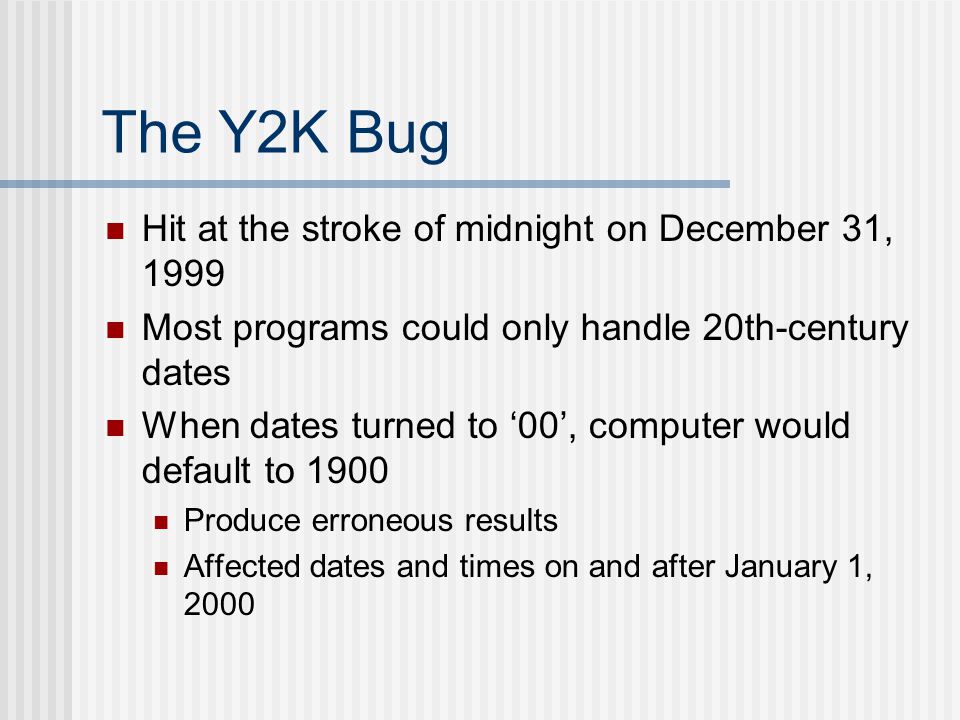 The Y2K Bug

- Hit at the stroke of midnight on December 31, 1999
- Most programs could only handle 20th-century dates
- When dates turned to ‘00’, computer would default to 1900
  - Produce erroneous results
  - Affected dates and times on and after January 1, 2000